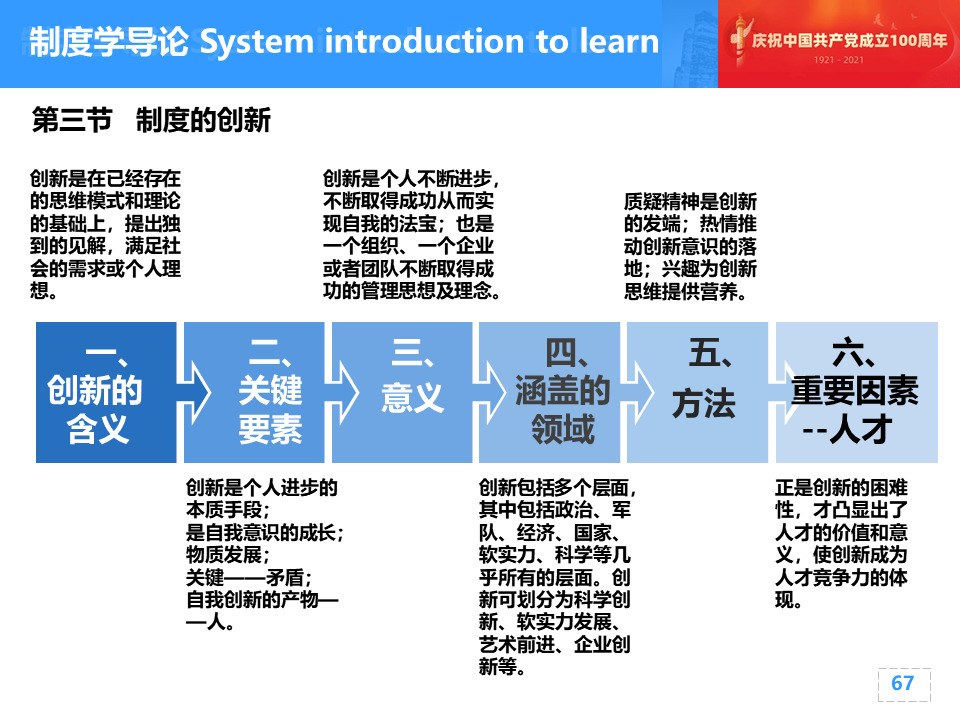 制度学导论 System introduction to learn

庆祝中国共产党成立100周年
1921 - 2021

第三节 制度的创新

创新是在已经存在的思维模式和理论的基础上，提出独到的见解，满足社会的需求或个人理想。

创新是个人不断进步，不断取得成功从而实现自我的法宝；也是一个组织、一个企业或者团队不断取得成功的管理思想及理念。

质疑精神是创新的发端；热情推动创新意识的落地；兴趣为创新思维提供营养。

一、创新的含义

二、关键要素

三、意义

四、涵盖的领域

五、方法

六、重要因素--人才

创新是个人进步的本质手段；
是自我意识的成长；
物质发展；
关键——矛盾；
自我创新的产物——人。

创新包括多个层面，其中包括政治、军队、经济、国家、软实力、科学等几乎所有的层面。创新可划分为科学创新、软实力发展、艺术前进、企业创新等。

正是创新的困难性，才凸显出了人才的价值和意义，使创新成为人才竞争力的体现。

67